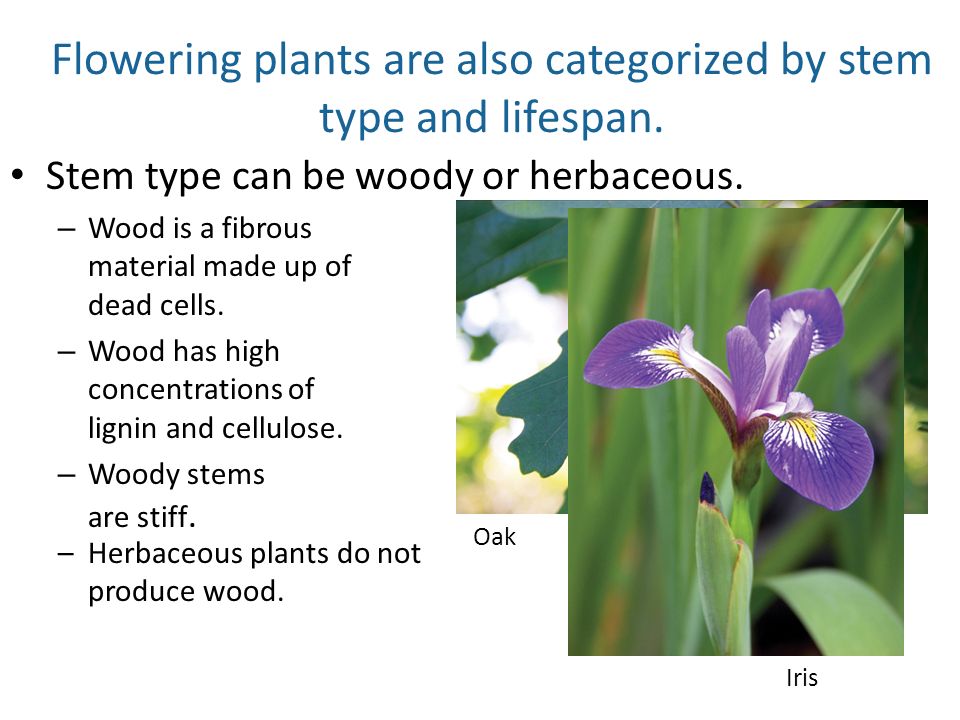 Flowering plants are also categorized by stem type and lifespan.

• Stem type can be woody or herbaceous.

– Wood is a fibrous material made up of dead cells.

– Wood has high concentrations of lignin and cellulose.

– Woody stems are stiff.

– Herbaceous plants do not produce wood.

Oak

Iris